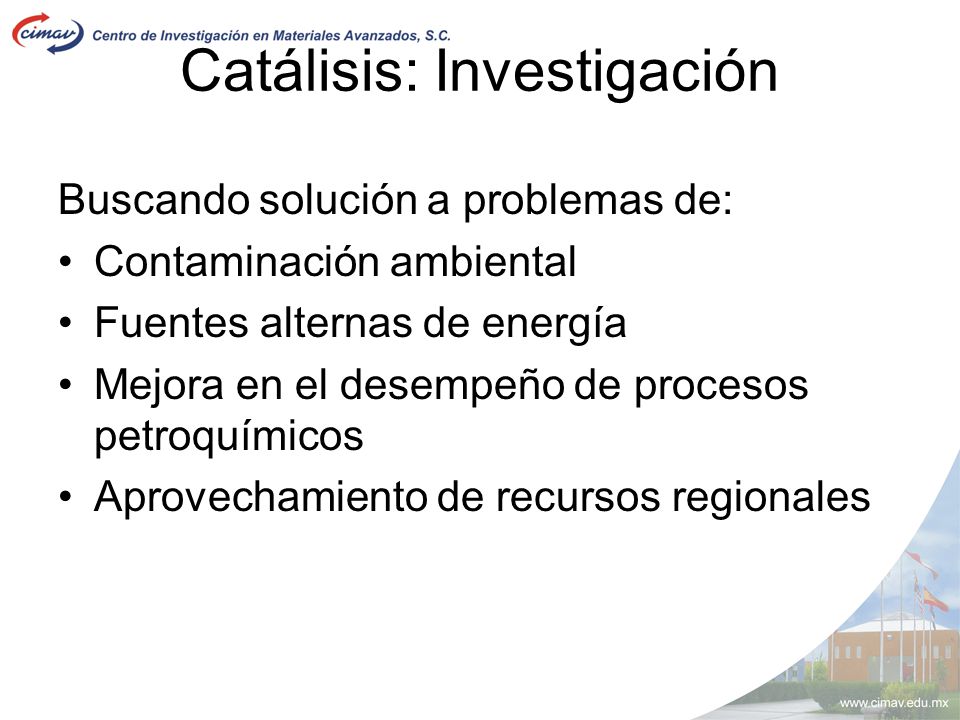 cimav Centro de Investigación en Materiales Avanzados, S.C.

Catálisis: Investigación

Buscando solución a problemas de:

• Contaminación ambiental
• Fuentes alternas de energía
• Mejora en el desempeño de procesos petroquímicos
• Aprovechamiento de recursos regionales

www.cimav.edu.mx